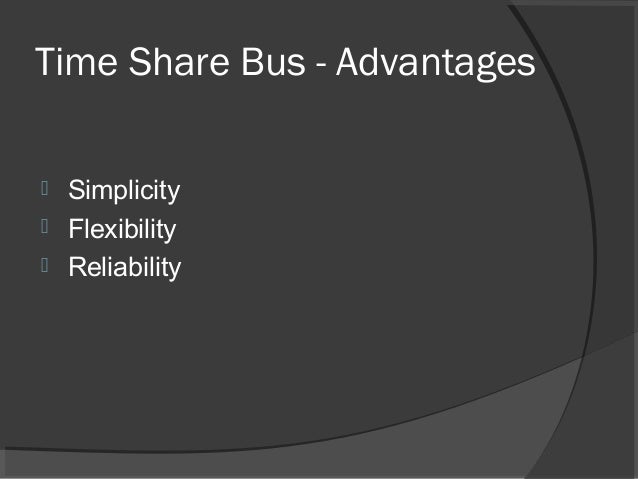 Time Share Bus - Advantages

Simplicity
Flexibility
Reliability